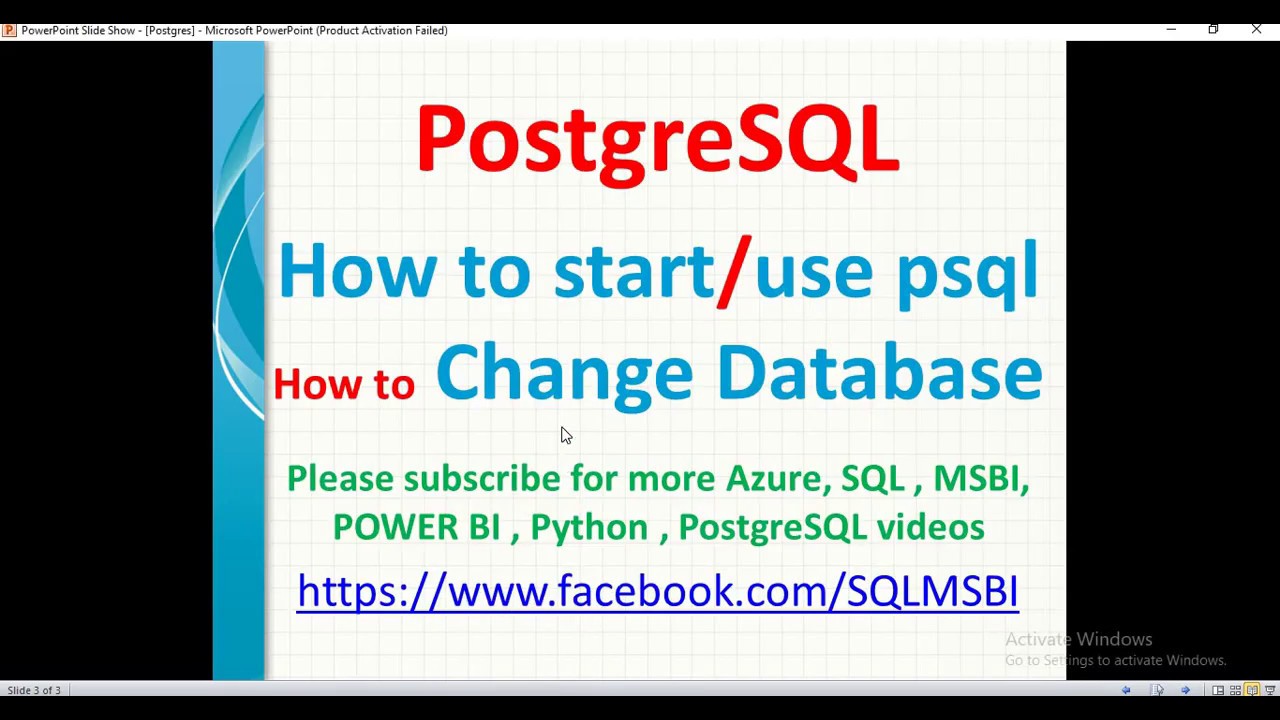 PowerPoint Slide Show - [Postgres] - Microsoft PowerPoint (Product Activation Failed)

PostgreSQL

How to start/use psql

How to Change Database

Please subscribe for more Azure, SQL , MSBI, POWER BI , Python , PostgreSQL videos

https://www.facebook.com/SQLMSBI

Activate Windows
Go to Settings to activate Windows.

Slide 3 of 3